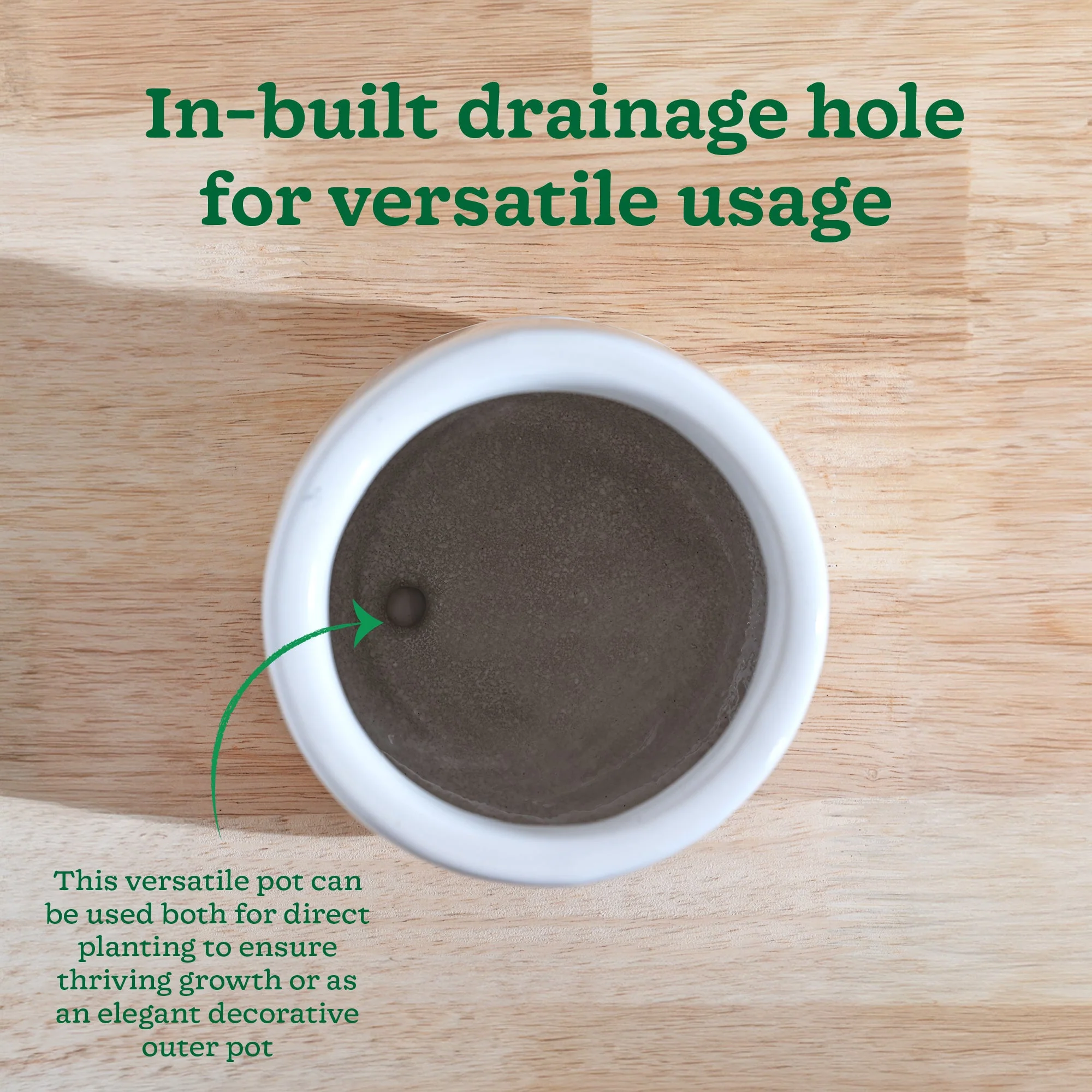 In-built drainage hole for versatile usage

This versatile pot can be used both for direct planting to ensure thriving growth or as an elegant decorative outer pot